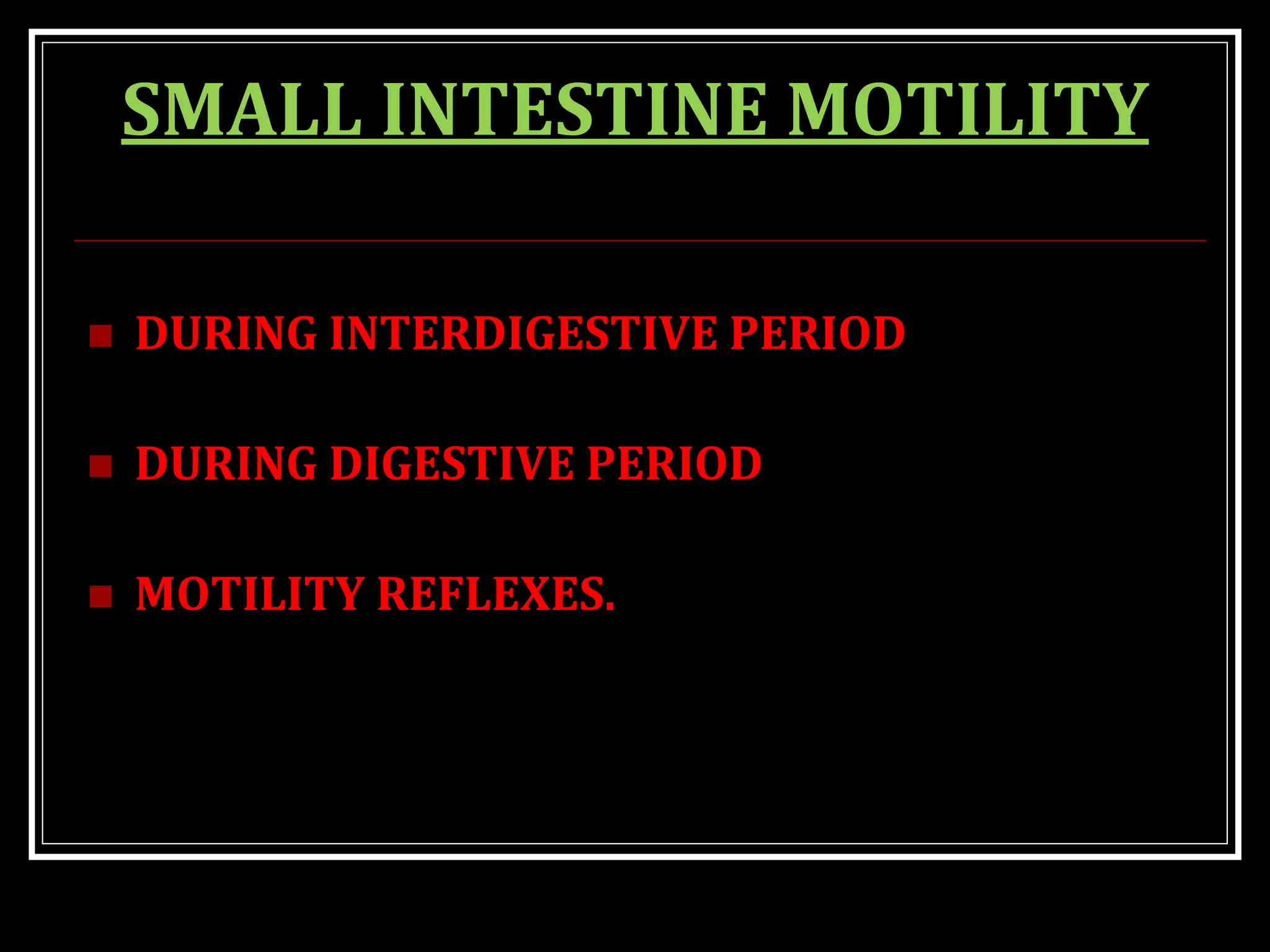 SMALL INTESTINE MOTILITY

DURING INTERDIGESTIVE PERIOD

DURING DIGESTIVE PERIOD

MOTILITY REFLEXES.